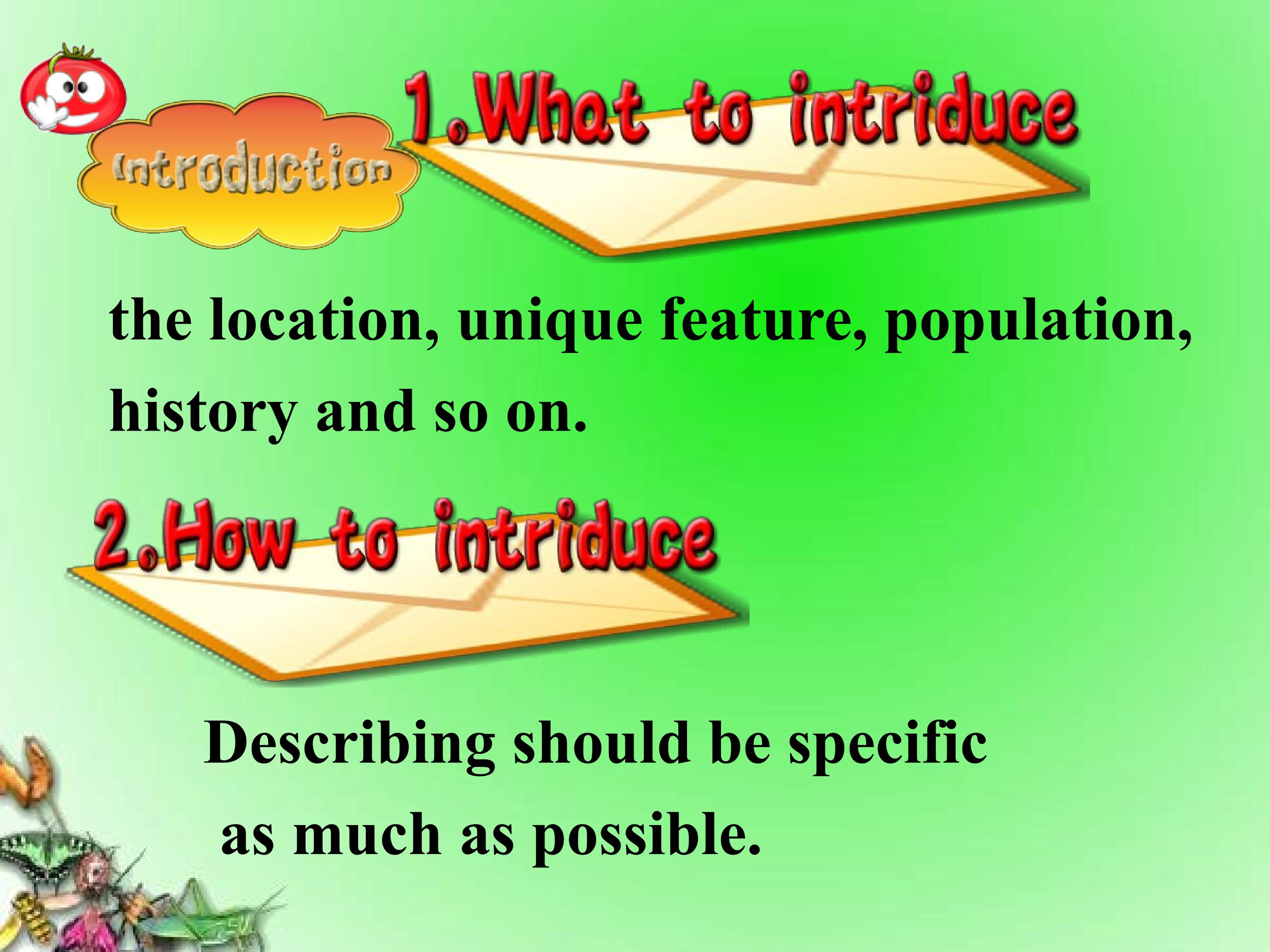 introduction

1.What to intriduce

the location, unique feature, population, history and so on.

2.How to intriduce

Describing should be specific as much as possible.